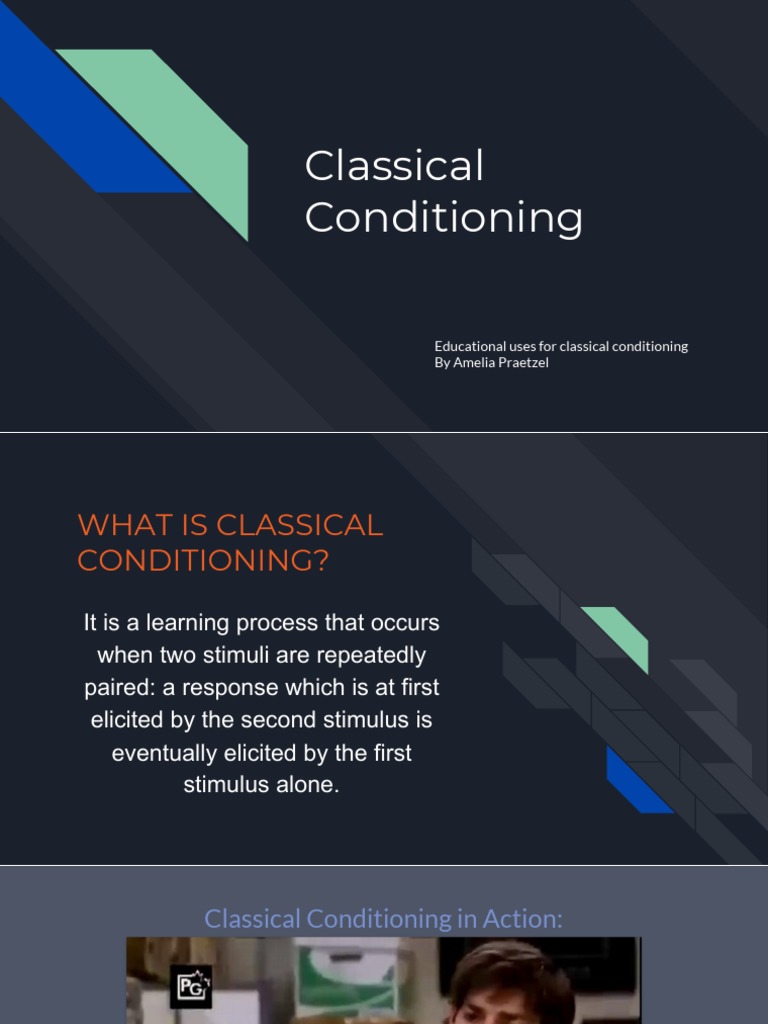 Classical Conditioning

Educational uses for classical conditioning
By Amelia Praetzel

WHAT IS CLASSICAL CONDITIONING?

It is a learning process that occurs when two stimuli are repeatedly paired: a response which is at first elicited by the second stimulus is eventually elicited by the first stimulus alone.

Classical Conditioning in Action:

PG